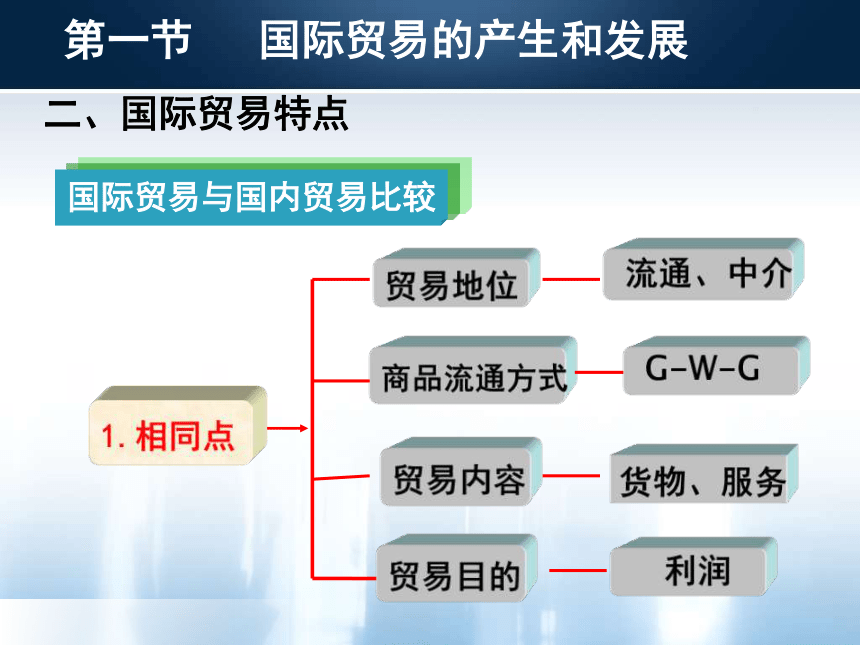 第一节　国际贸易的产生和发展

二、国际贸易特点

国际贸易与国内贸易比较

1. 相同点

贸易地位

流通、中介

商品流通方式

G–W–G

贸易内容

货物、服务

贸易目的

利润